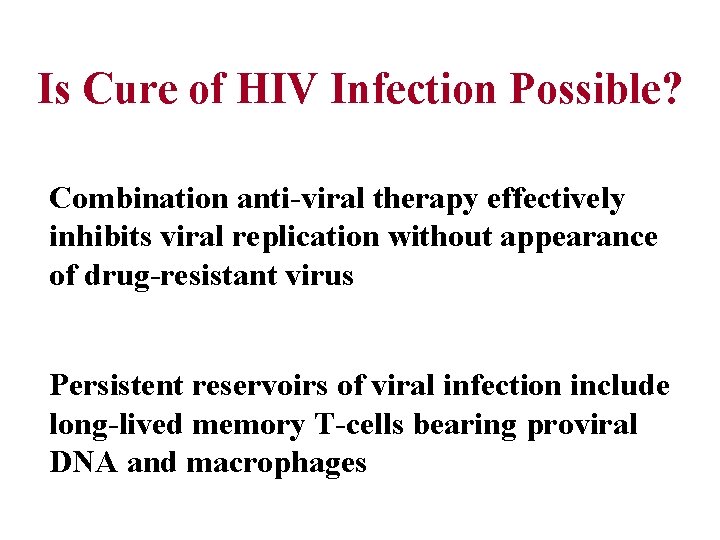 Is Cure of HIV Infection Possible?

Combination anti-viral therapy effectively inhibits viral replication without appearance of drug-resistant virus

Persistent reservoirs of viral infection include long-lived memory T-cells bearing proviral DNA and macrophages